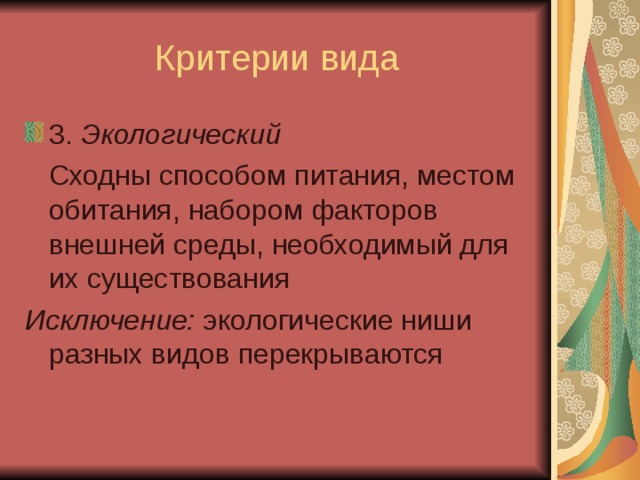 Критерии вида

3. Экологический

Сходны способом питания, местом обитания, набором факторов внешней среды, необходимый для их существования

Исключение: экологические ниши разных видов перекрываются